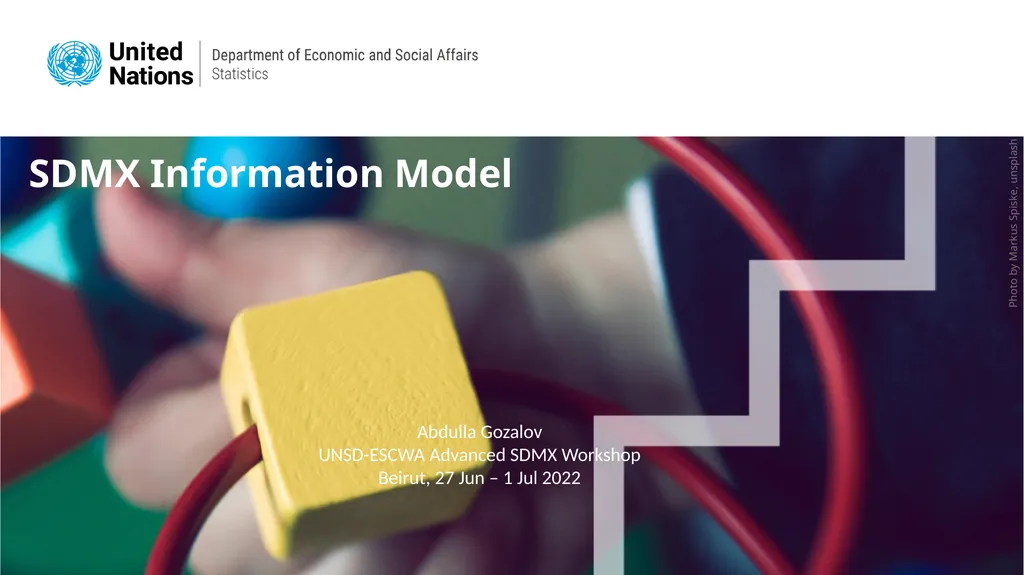 United Nations

Department of Economic and Social Affairs
Statistics

SDMX Information Model

Photo by Markus Spiske, unsplash

Abdulla Gozalov
UNSD-ESCWA Advanced SDMX Workshop
Beirut, 27 Jun – 1 Jul 2022